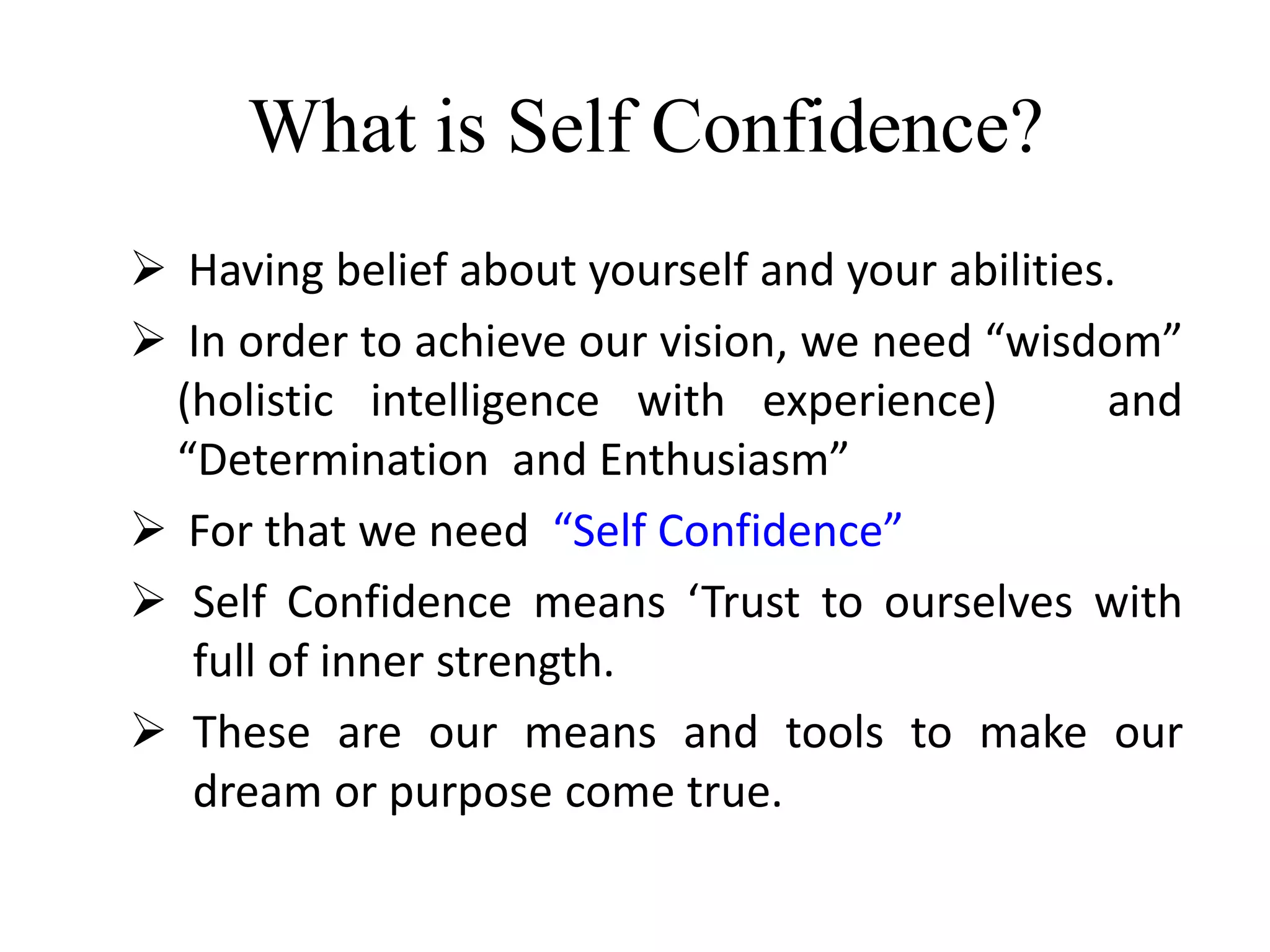 What is Self Confidence?

➢ Having belief about yourself and your abilities.

➢ In order to achieve our vision, we need “wisdom” (holistic intelligence with experience) and “Determination and Enthusiasm”

➢ For that we need “Self Confidence”

➢ Self Confidence means ‘Trust to ourselves with full of inner strength.

➢ These are our means and tools to make our dream or purpose come true.